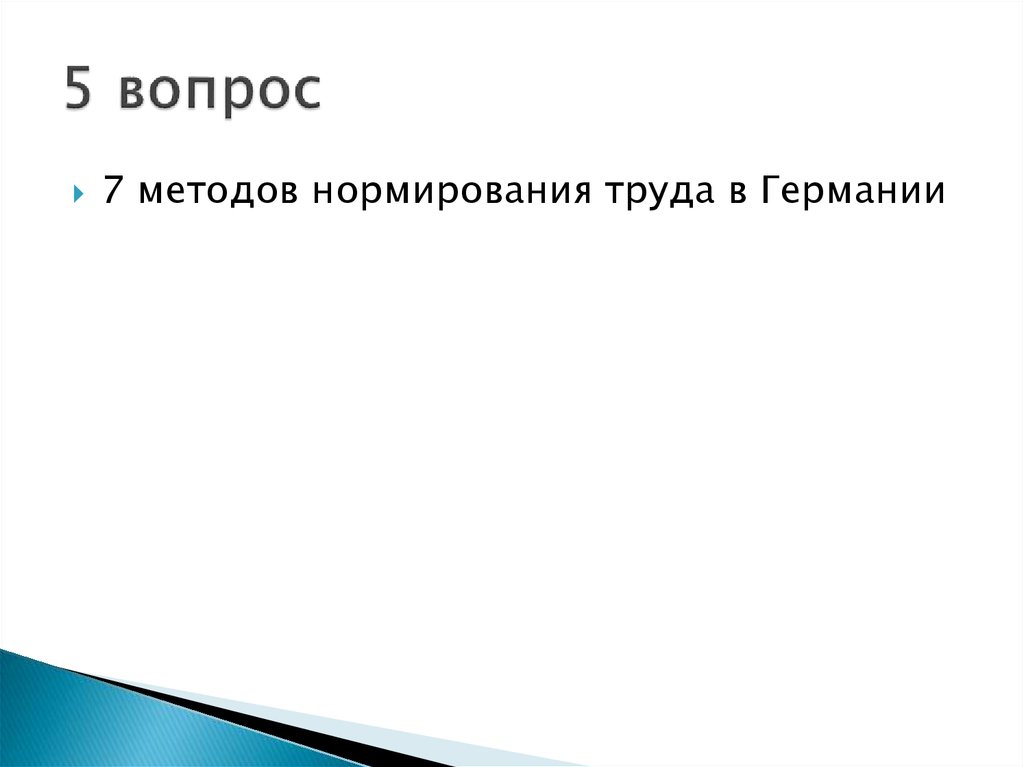 5 вопрос

7 методов нормирования труда в Германии